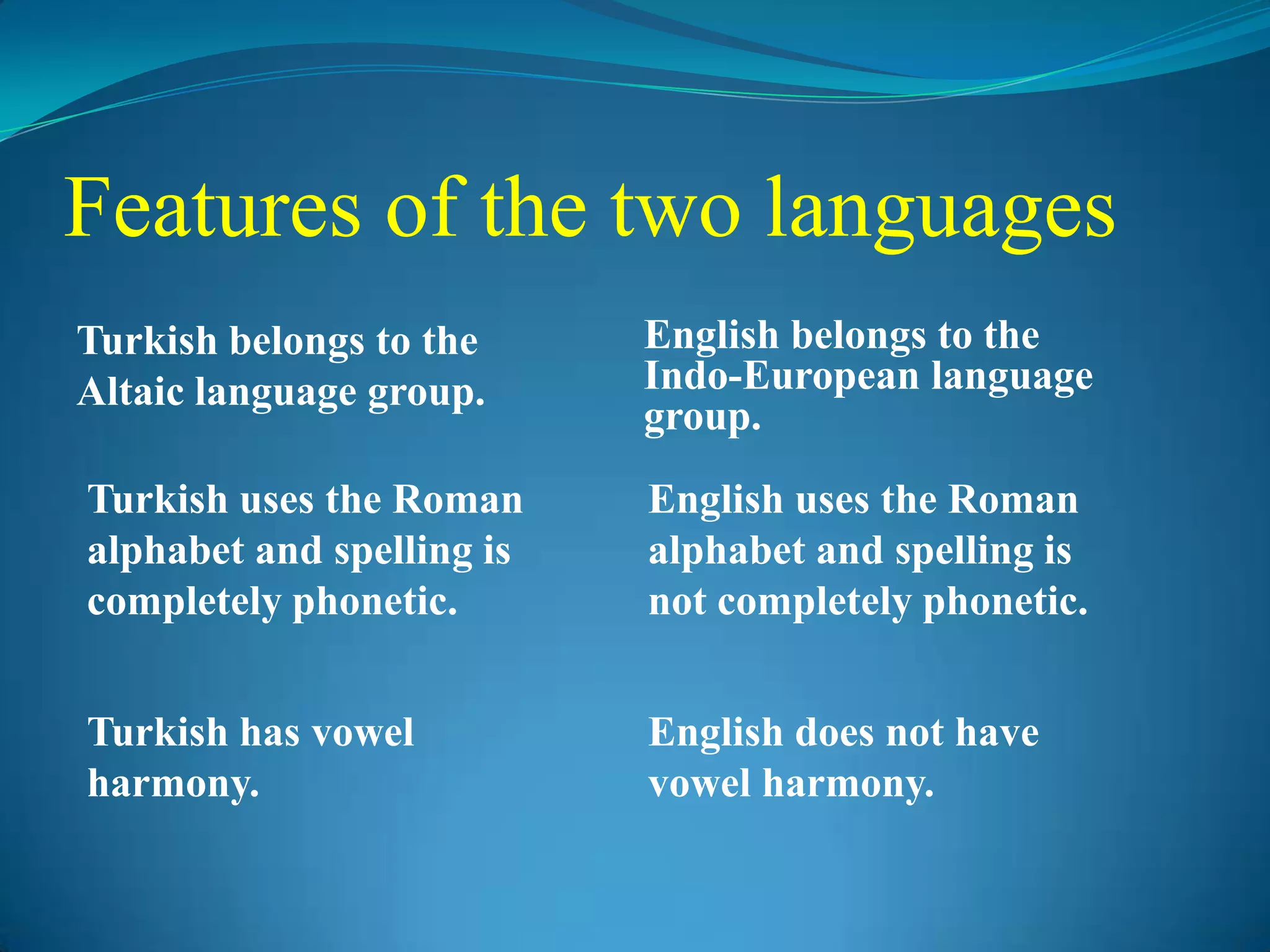 Features of the two languages

Turkish belongs to the Altaic language group.

Turkish uses the Roman alphabet and spelling is completely phonetic.

Turkish has vowel harmony.

English belongs to the Indo-European language group.

English uses the Roman alphabet and spelling is not completely phonetic.

English does not have vowel harmony.